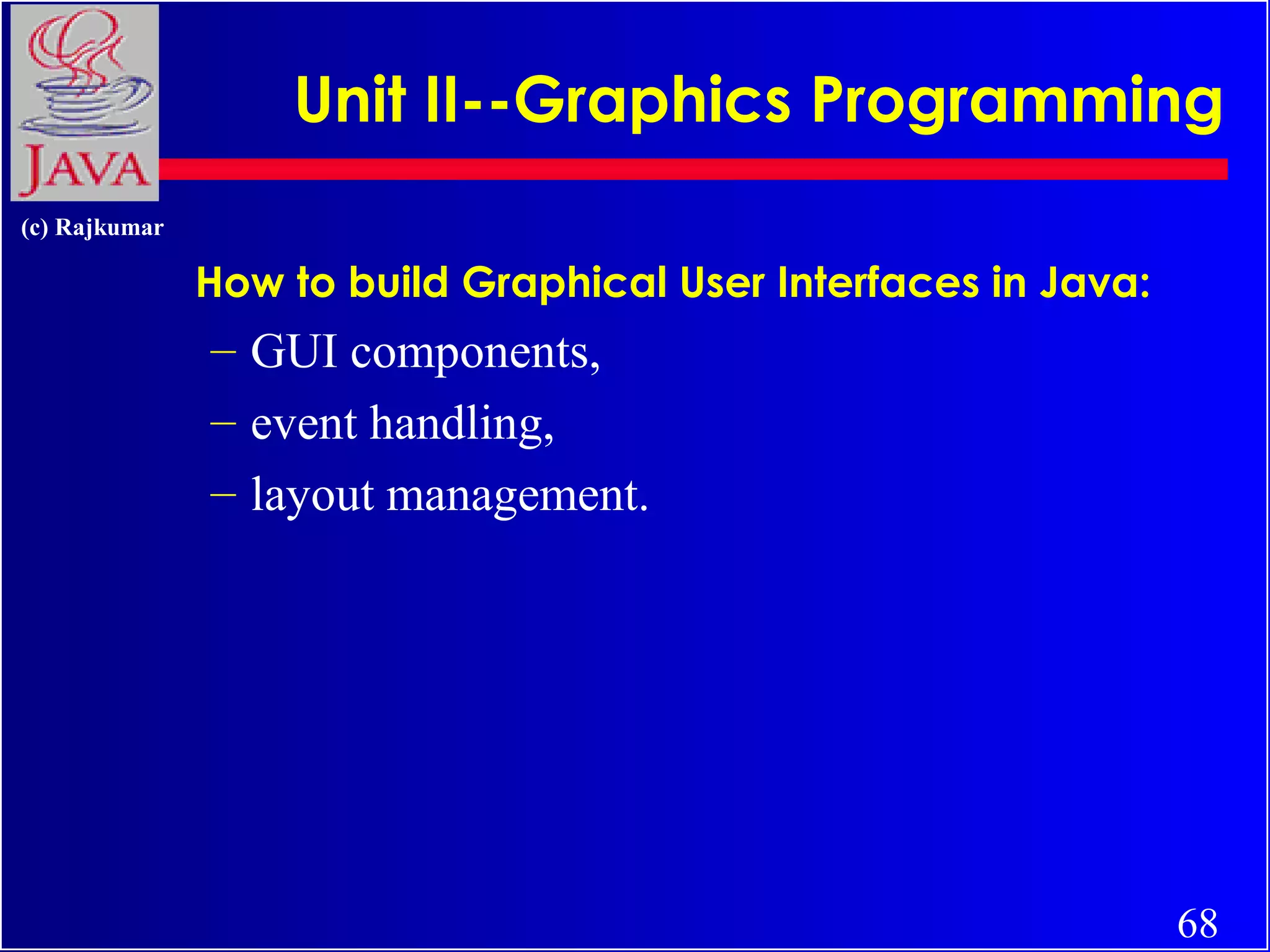 JAVA

Unit II--Graphics Programming

(c) Rajkumar

How to build Graphical User Interfaces in Java:

– GUI components,
– event handling,
– layout management.

68